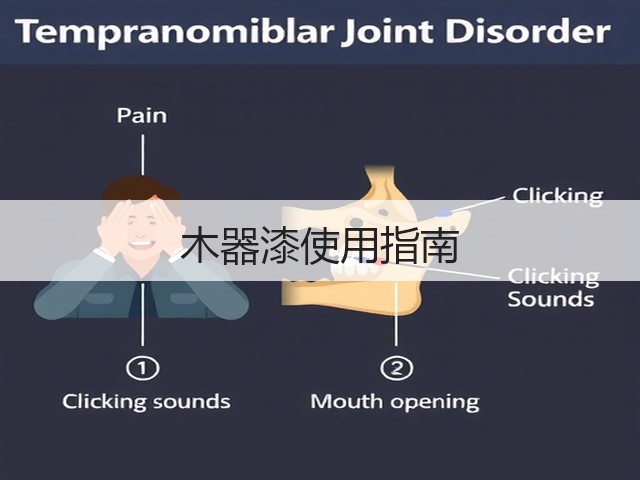 Tempranomiblar Joint Disorder

Pain

Clicking

木器漆使用指南

Clicking Sounds

① Clicking sounds

② Mouth opening